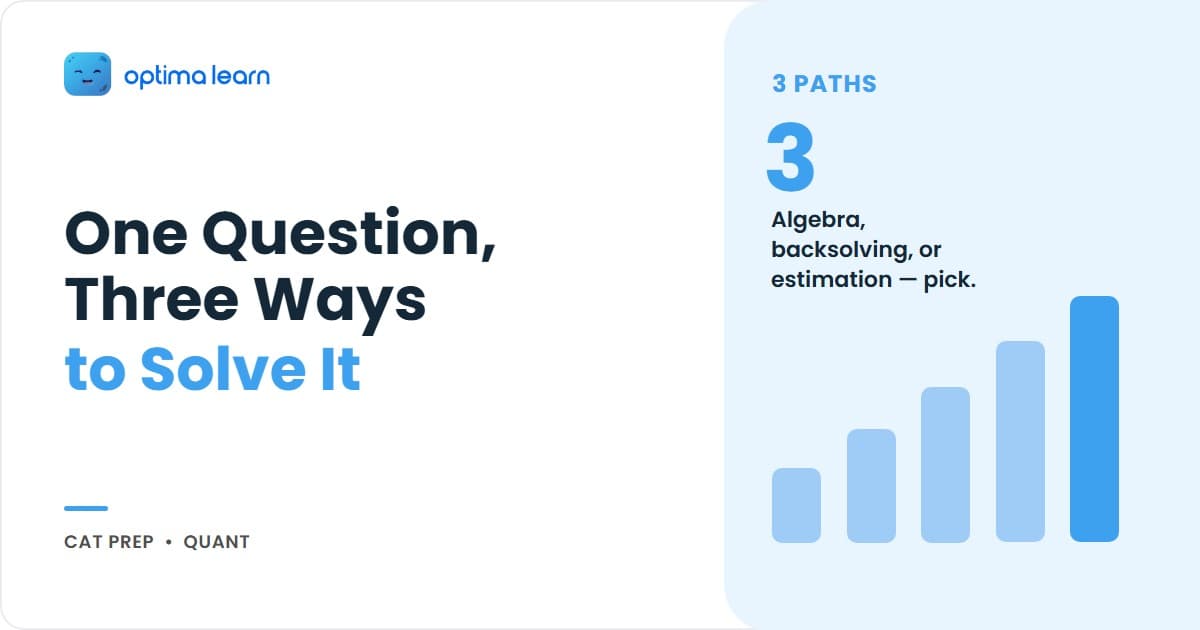 optima learn

One Question, Three Ways to Solve It

CAT PREP • QUANT

3 PATHS

3

Algebra, backsolving, or estimation — pick.